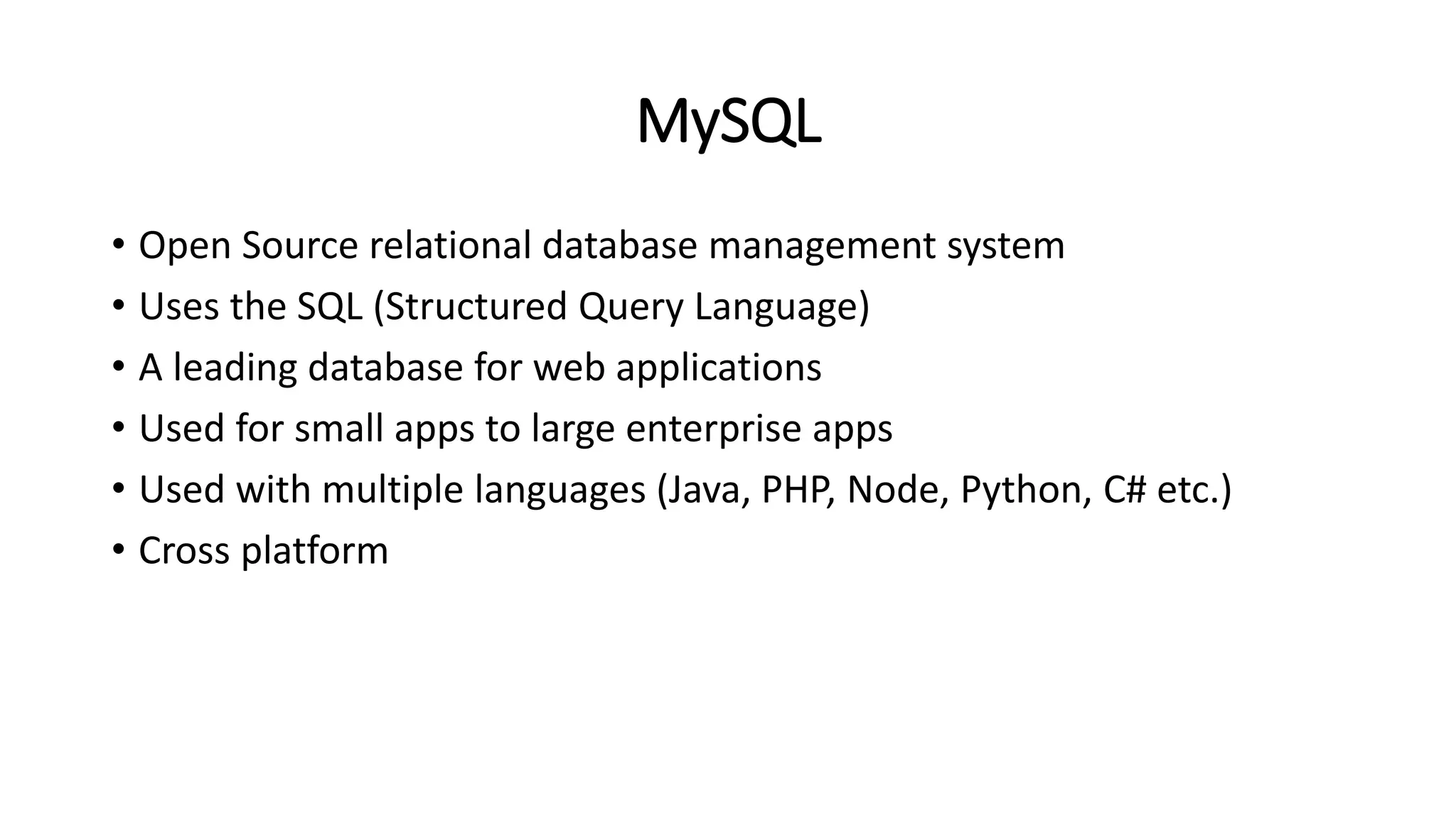 MySQL

• Open Source relational database management system
• Uses the SQL (Structured Query Language)
• A leading database for web applications
• Used for small apps to large enterprise apps
• Used with multiple languages (Java, PHP, Node, Python, C# etc.)
• Cross platform